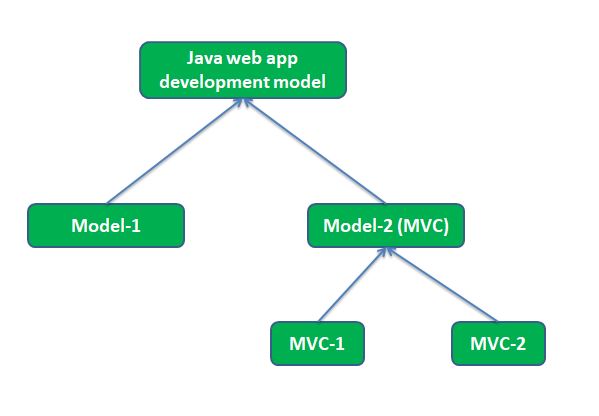 Java web app development model

Model-1

Model-2 (MVC)

MVC-1

MVC-2